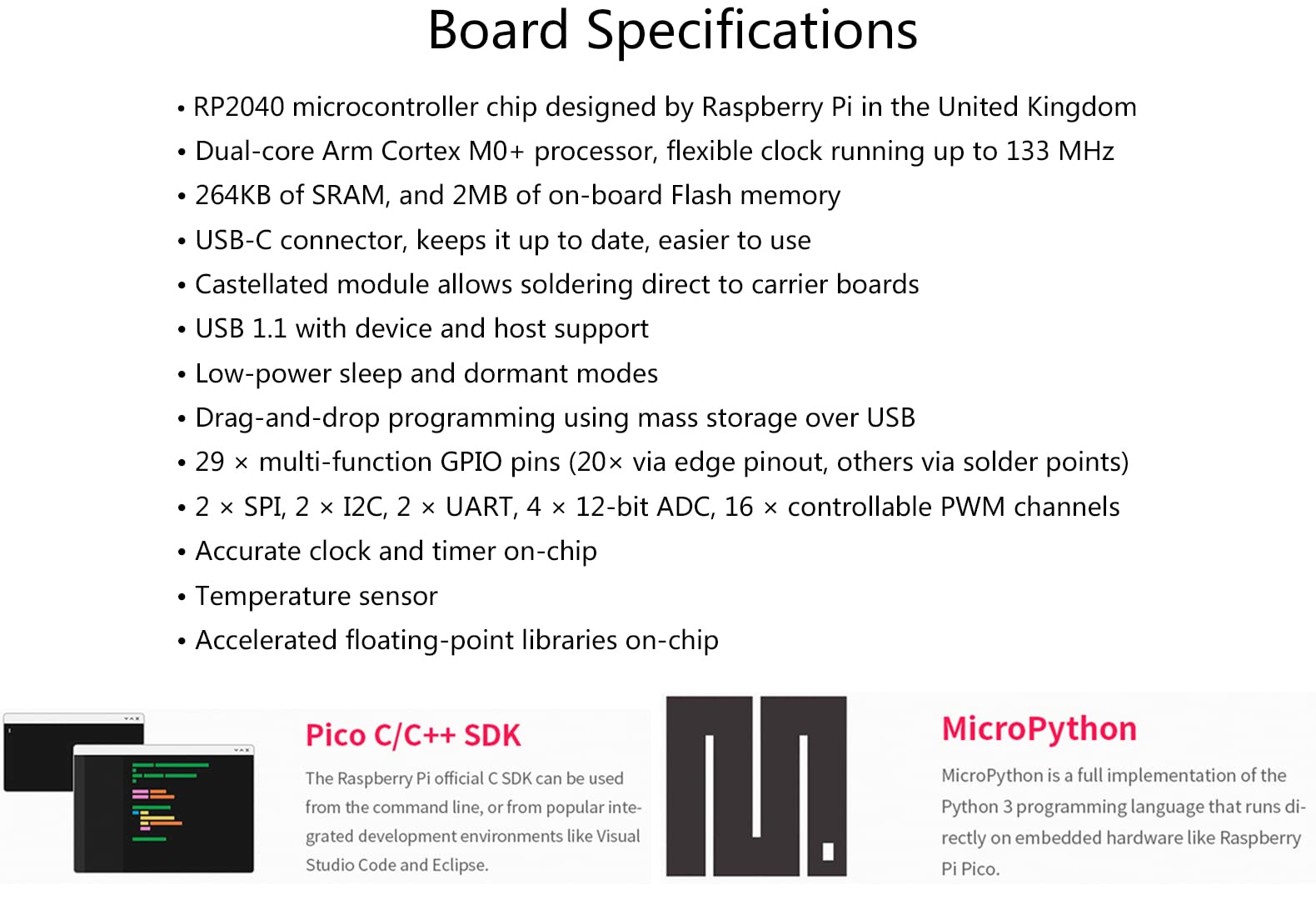 Board Specifications

• RP2040 microcontroller chip designed by Raspberry Pi in the United Kingdom
• Dual-core Arm Cortex M0+ processor, flexible clock running up to 133 MHz
• 264KB of SRAM, and 2MB of on-board Flash memory
• USB-C connector, keeps it up to date, easier to use
• Castellated module allows soldering direct to carrier boards
• USB 1.1 with device and host support
• Low-power sleep and dormant modes
• Drag-and-drop programming using mass storage over USB
• 29 × multi-function GPIO pins (20× via edge pinout, others via solder points)
• 2 × SPI, 2 × I2C, 2 × UART, 4 × 12-bit ADC, 16 × controllable PWM channels
• Accurate clock and timer on-chip
• Temperature sensor
• Accelerated floating-point libraries on-chip

Pico C/C++ SDK

The Raspberry Pi official C SDK can be used from the command line, or from popular integrated development environments like Visual Studio Code and Eclipse.

MicroPython

MicroPython is a full implementation of the Python 3 programming language that runs directly on embedded hardware like Raspberry Pi Pico.